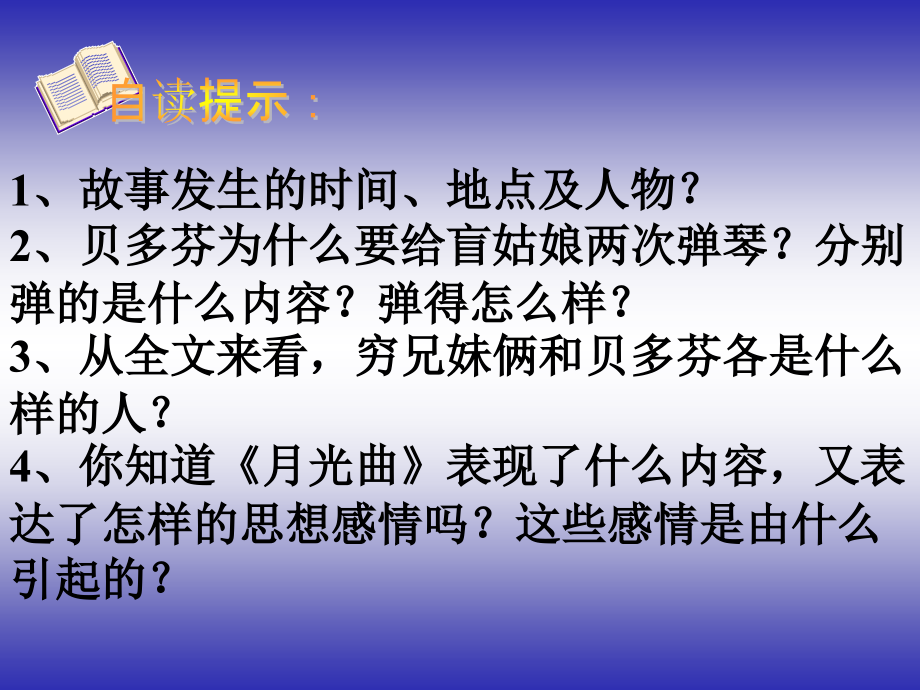 自读提示：

1、故事发生的时间、地点及人物?
2、贝多芬为什么要给盲姑娘两次弹琴？分别弹的是什么内容？弹得怎么样?
3、从全文来看，穷兄妹俩和贝多芬各是什么样的人?
4、你知道《月光曲》表现了什么内容，又表达了怎样的思想感情吗？这些感情是由什么引起的?